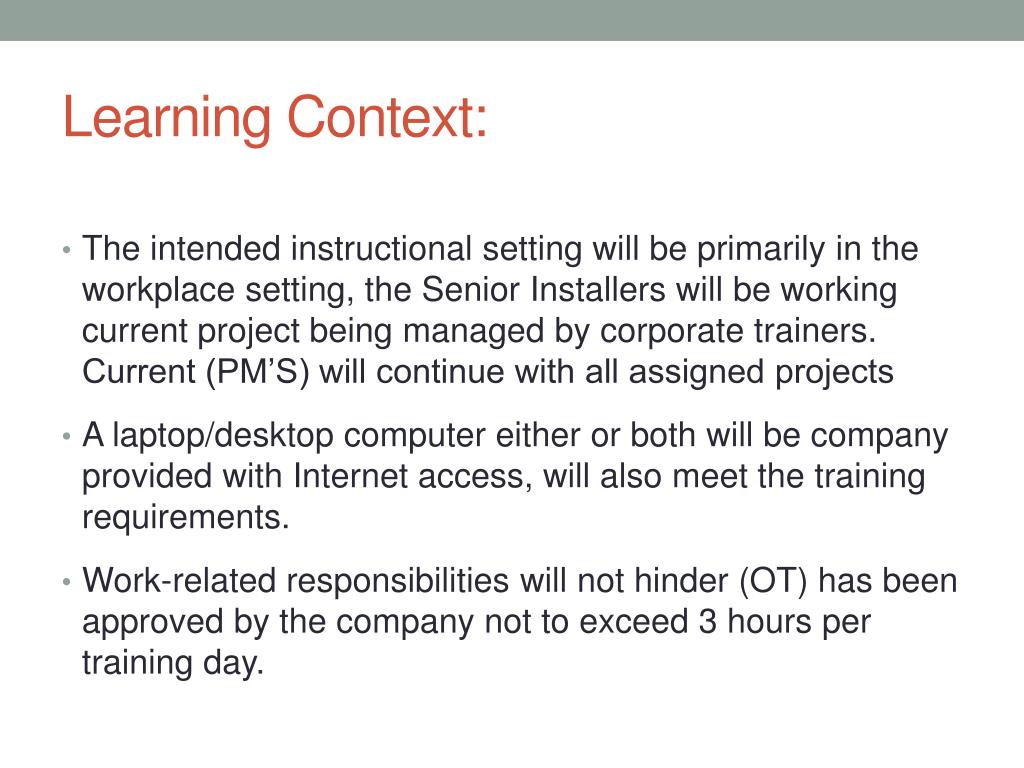 Learning Context:

• The intended instructional setting will be primarily in the workplace setting, the Senior Installers will be working current project being managed by corporate trainers. Current (PM'S) will continue with all assigned projects

• A laptop/desktop computer either or both will be company provided with Internet access, will also meet the training requirements.

• Work-related responsibilities will not hinder (OT) has been approved by the company not to exceed 3 hours per training day.